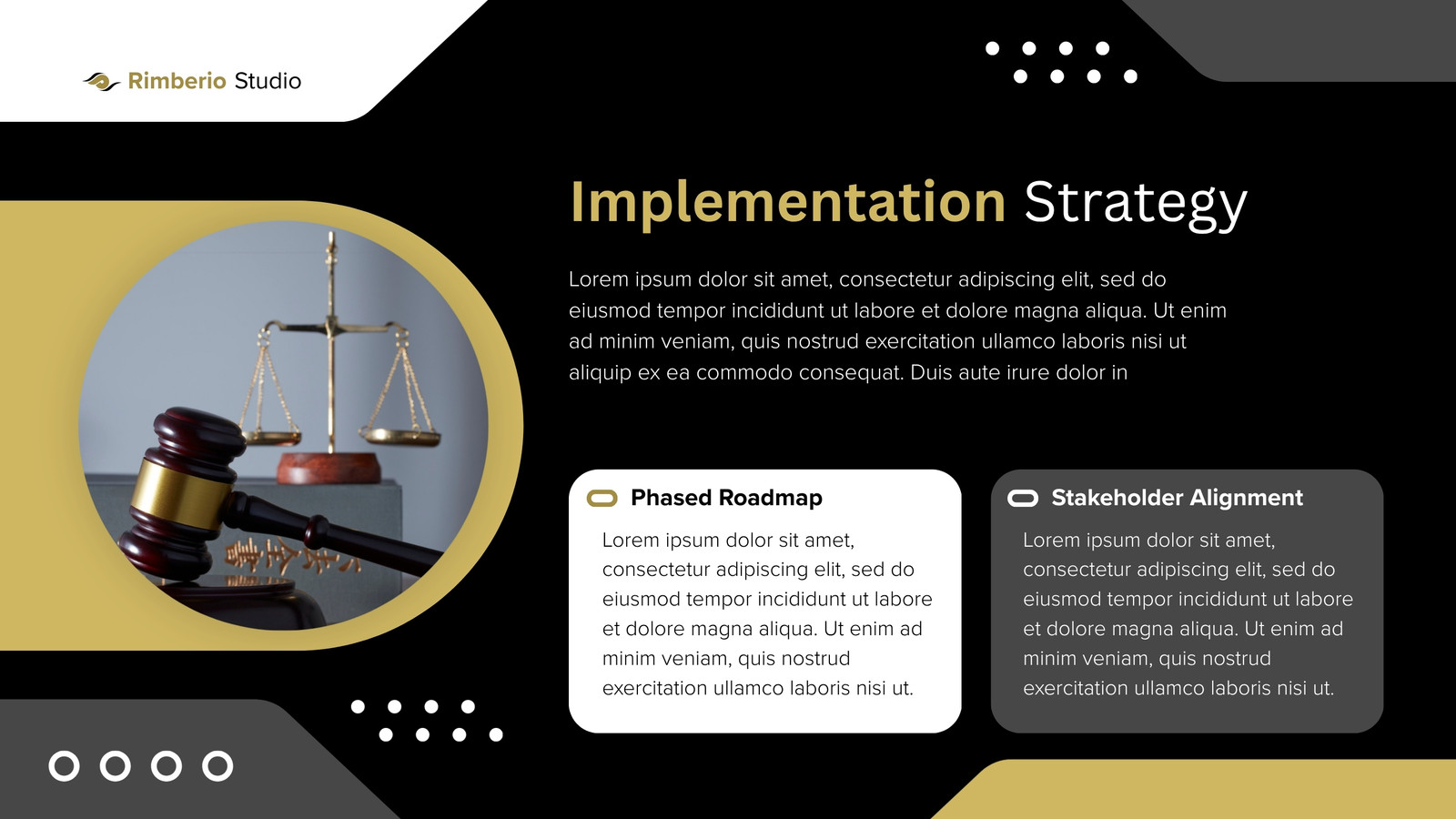 Rimberio Studio

Implementation Strategy

Lorem ipsum dolor sit amet, consectetur adipiscing elit, sed do eiusmod tempor incididunt ut labore et dolore magna aliqua. Ut enim ad minim veniam, quis nostrud exercitation ullamco laboris nisi ut aliquip ex ea commodo consequat. Duis aute irure dolor in

Phased Roadmap

Lorem ipsum dolor sit amet, consectetur adipiscing elit, sed do eiusmod tempor incididunt ut labore et dolore magna aliqua. Ut enim ad minim veniam, quis nostrud exercitation ullamco laboris nisi ut.

Stakeholder Alignment

Lorem ipsum dolor sit amet, consectetur adipiscing elit, sed do eiusmod tempor incididunt ut labore et dolore magna aliqua. Ut enim ad minim veniam, quis nostrud exercitation ullamco laboris nisi ut.